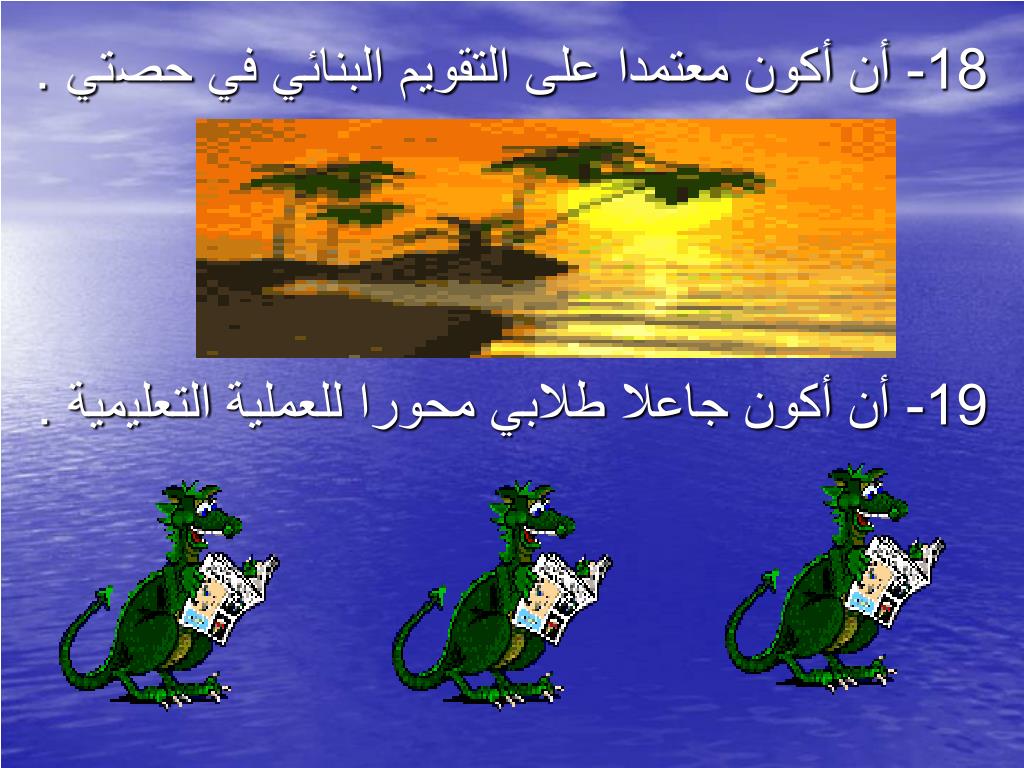 18- أن أكون معتمدا على التقويم البنائي في حصتي .

19- أن أكون جاعلا طلابي محورا للعملية التعليمية .